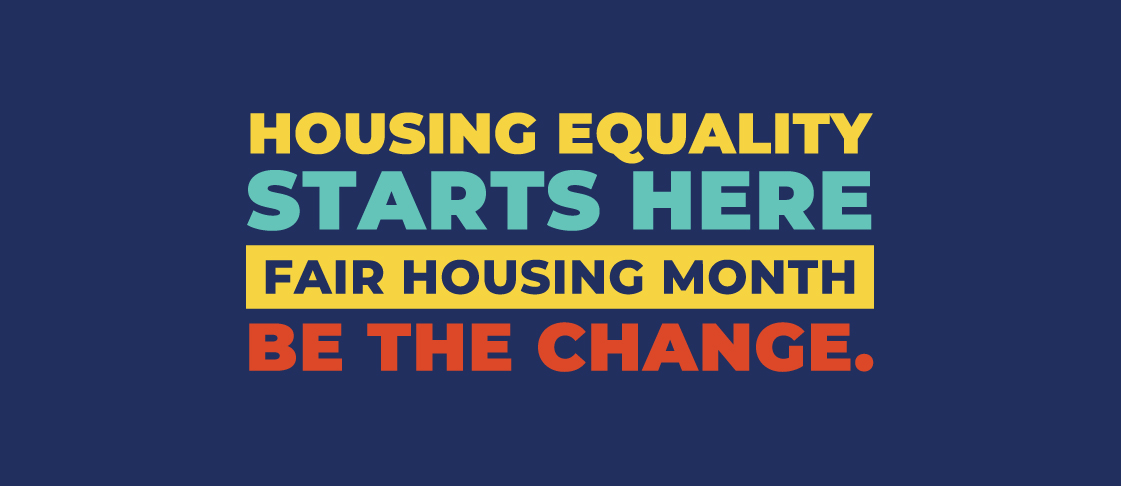 HOUSING EQUALITY
STARTS HERE
FAIR HOUSING MONTH
BE THE CHANGE.